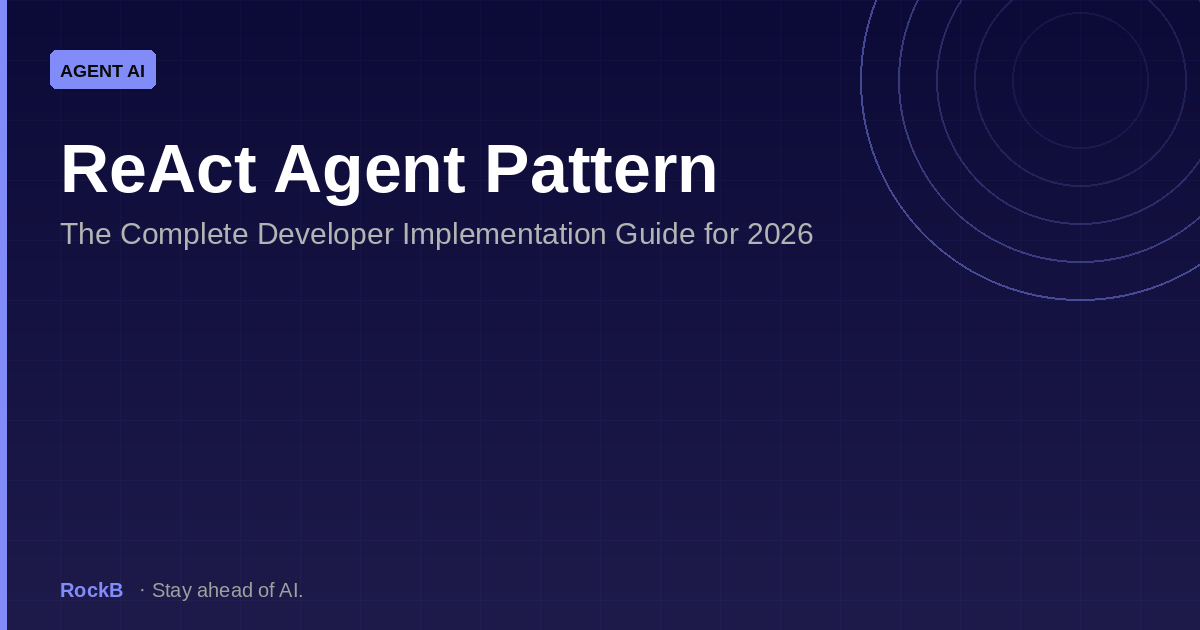 AGENT AI

ReAct Agent Pattern

The Complete Developer Implementation Guide for 2026

RockB · Stay ahead of AI.